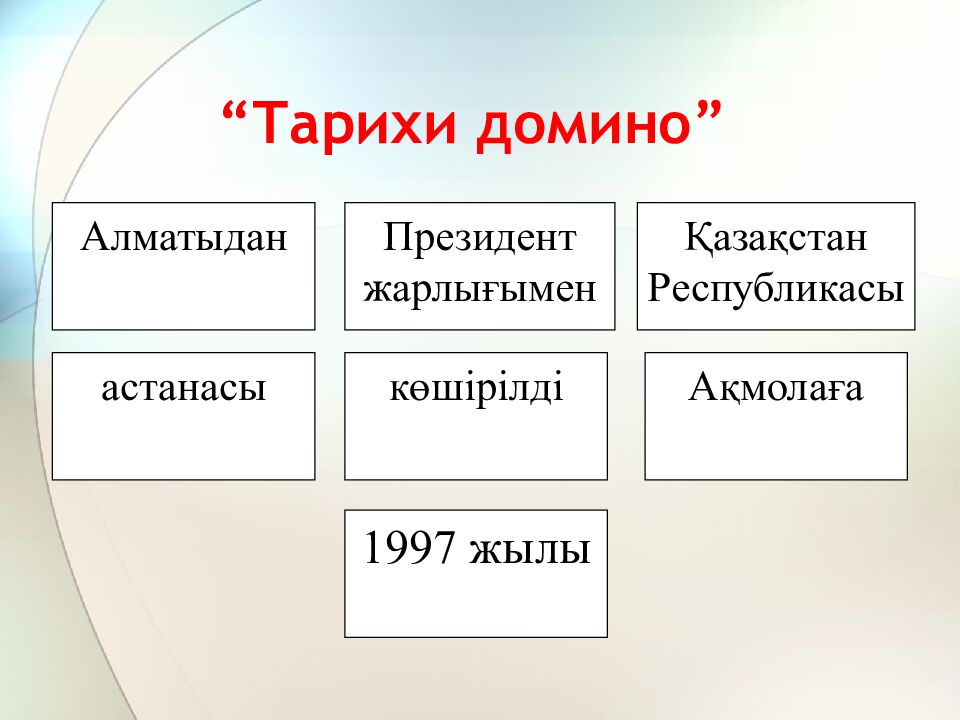 “Тарихи домино”

Алматыдан

Президент жарлығымен

Қазақстан Республикасы

астанасы

көшірілді

Ақмолаға

1997 жылы